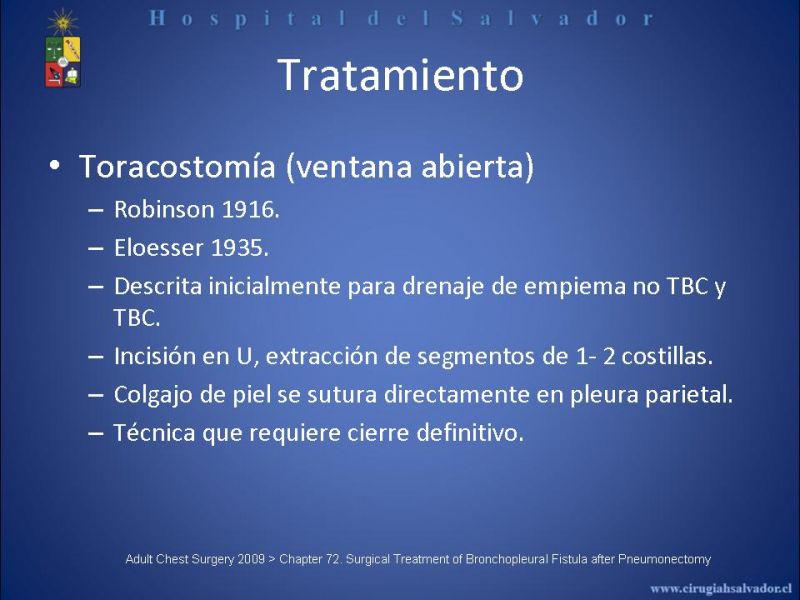 Hospital del Salvador

Tratamiento

• Toracostomía (ventana abierta)
– Robinson 1916.
– Eloesser 1935.
– Descrita inicialmente para drenaje de empiema no TBC y TBC.
– Incisión en U, extracción de segmentos de 1- 2 costillas.
– Colgajo de piel se sutura directamente en pleura parietal.
– Técnica que requiere cierre definitivo.

Adult Chest Surgery 2009 > Chapter 72. Surgical Treatment of Bronchopleural Fistula after Pneumonectomy

www.cirugiahsalvador.cl